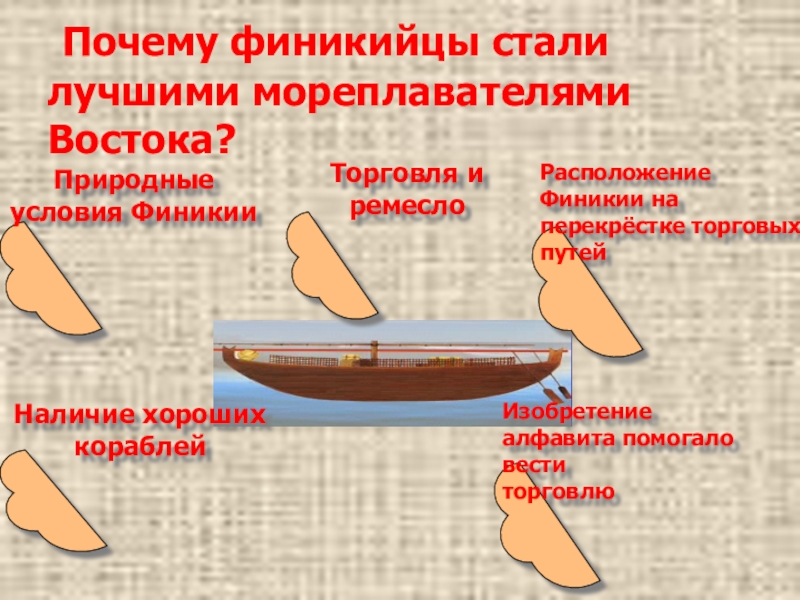 Почему финикийцы стали лучшими мореплавателями Востока?

Природные условия Финикии

Торговля и ремесло

Расположение Финикии на перекрёстке торговых путей

Наличие хороших кораблей

Изобретение алфавита помогало вести торговлю